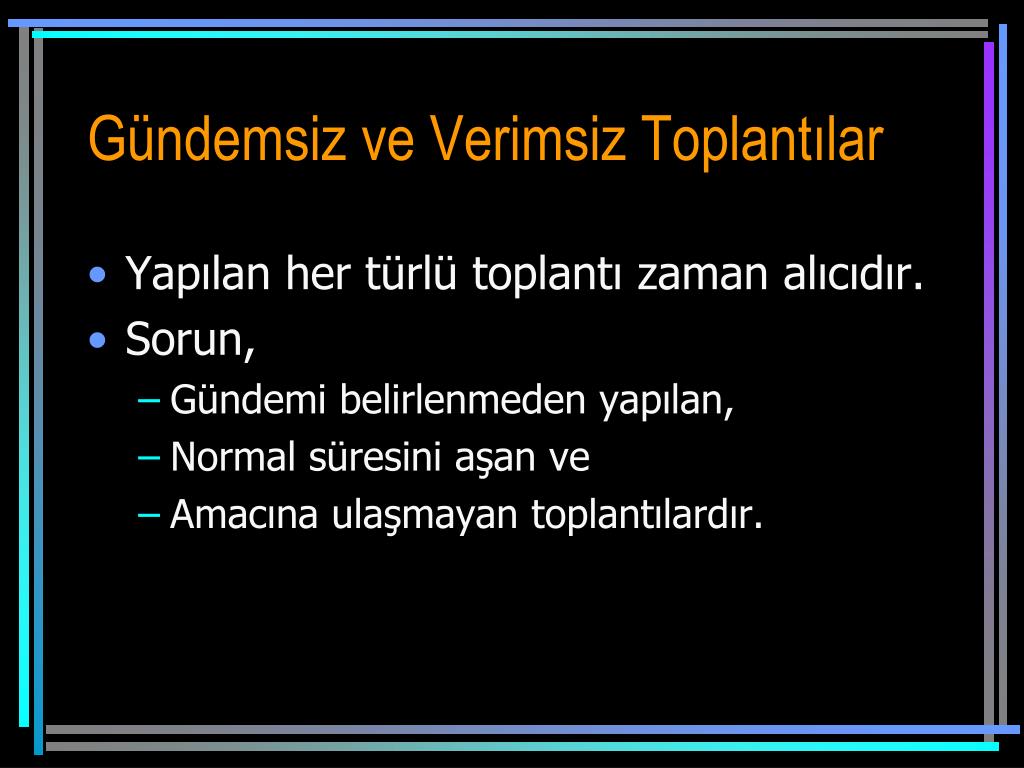 Gündemsiz ve Verimsiz Toplantılar

• Yapılan her türlü toplantı zaman alıcıdır.
• Sorun,
– Gündemi belirlenmeden yapılan,
– Normal süresini aşan ve
– Amacına ulaşmayan toplantılardır.